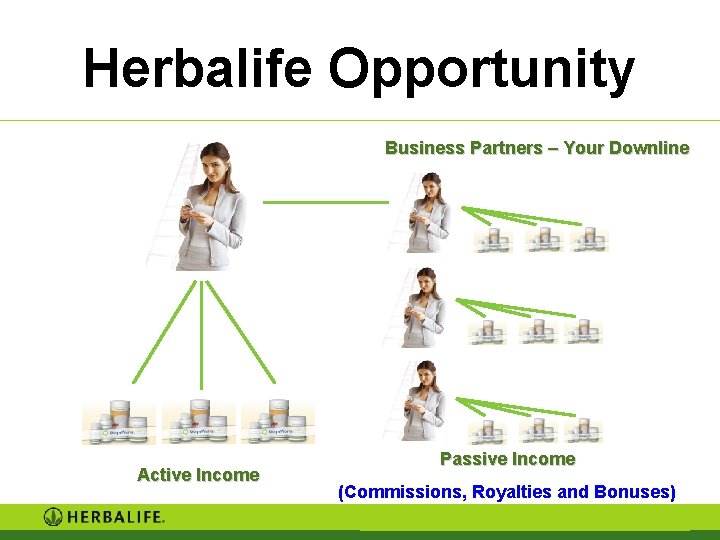 Herbalife Opportunity

Business Partners – Your Downline

Active Income

Passive Income

(Commissions, Royalties and Bonuses)

HERBALIFE.